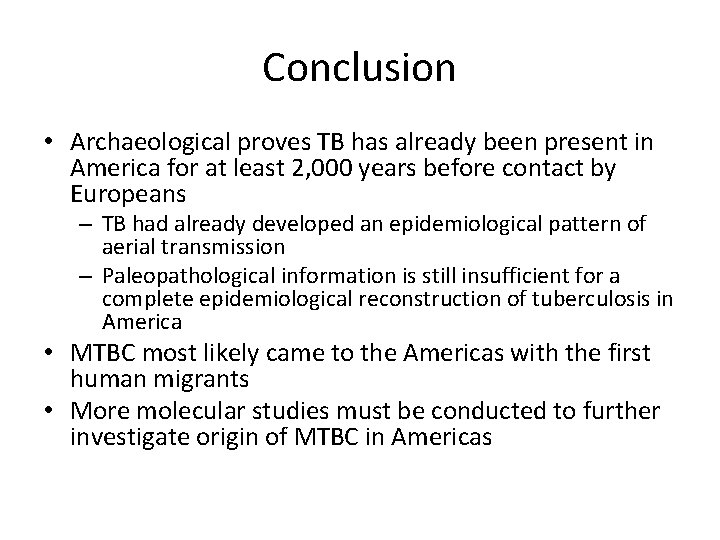 Conclusion

• Archaeological proves TB has already been present in America for at least 2,000 years before contact by Europeans
  – TB had already developed an epidemiological pattern of aerial transmission
  – Paleopathological information is still insufficient for a complete epidemiological reconstruction of tuberculosis in America
• MTBC most likely came to the Americas with the first human migrants
• More molecular studies must be conducted to further investigate origin of MTBC in Americas